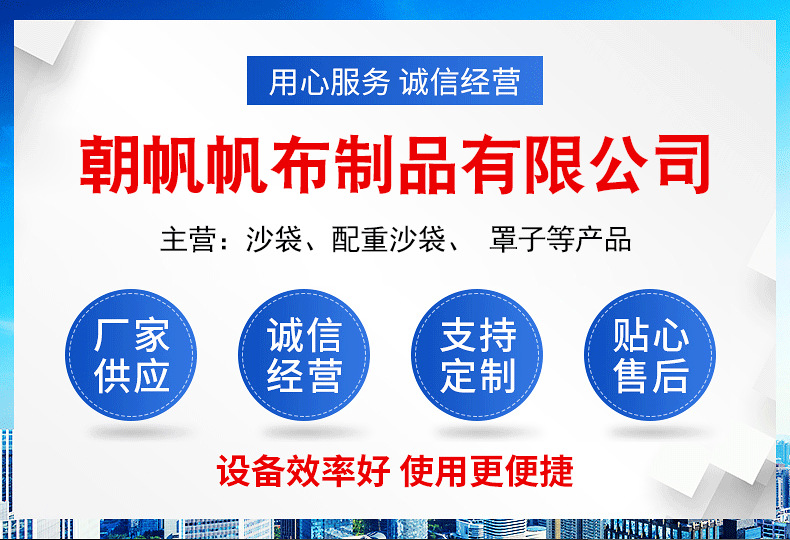 用心服务 诚信经营

朝帆帆布制品有限公司

主营：沙袋、配重沙袋、 罩子等产品

厂家供应

诚信经营

支持定制

贴心售后

设备效率好 使用更便捷